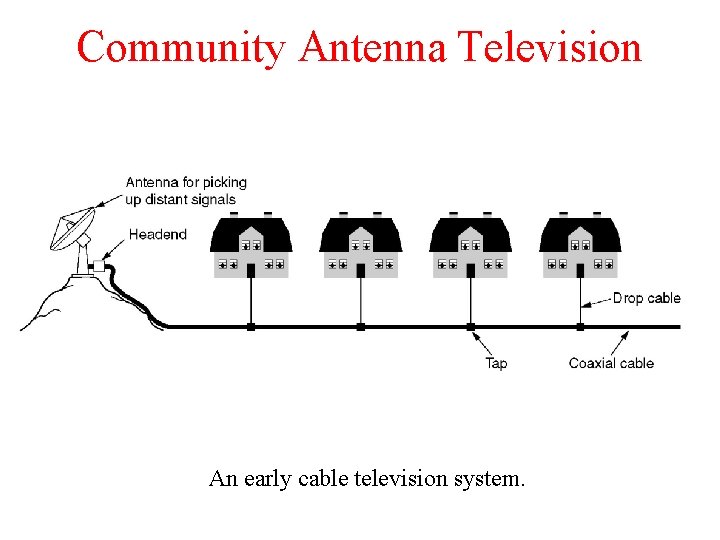 Community Antenna Television

Antenna for picking up distant signals

Headend

Drop cable

Tap

Coaxial cable

An early cable television system.